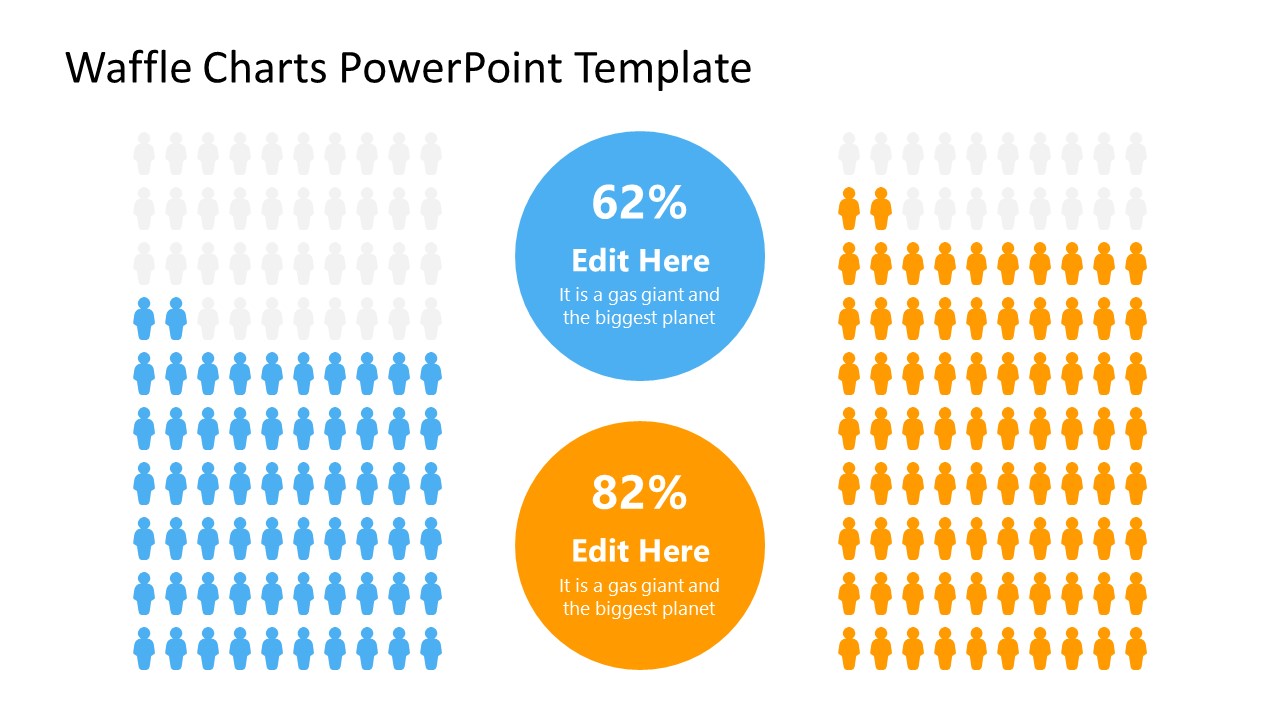 Waffle Charts PowerPoint Template

62%
Edit Here
It is a gas giant and the biggest planet

82%
Edit Here
It is a gas giant and the biggest planet